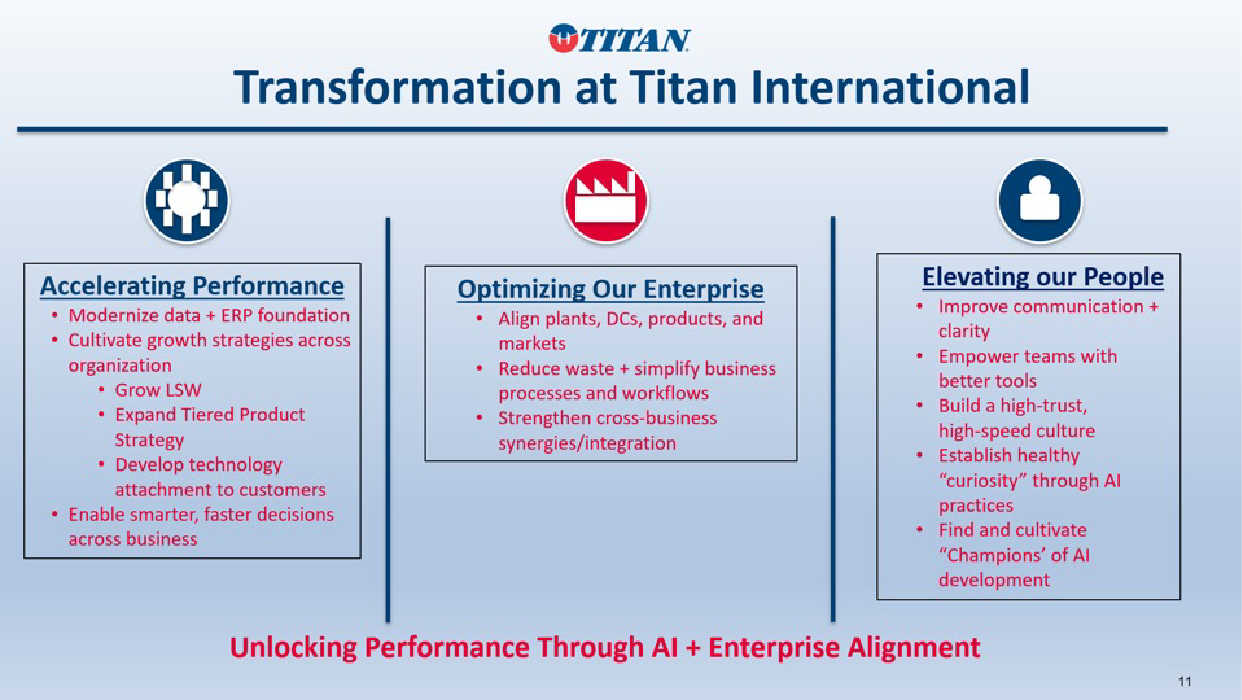 TITAN

Transformation at Titan International

Accelerating Performance
• Modernize data + ERP foundation
• Cultivate growth strategies across organization
  • Grow LSW
  • Expand Tiered Product Strategy
  • Develop technology attachment to customers
• Enable smarter, faster decisions across business

Optimizing Our Enterprise
• Align plants, DCs, products, and markets
• Reduce waste + simplify business processes and workflows
• Strengthen cross-business synergies/integration

Elevating our People
• Improve communication + clarity
• Empower teams with better tools
• Build a high-trust, high-speed culture
• Establish healthy "curiosity" through AI practices
• Find and cultivate "Champions' of AI development

Unlocking Performance Through AI + Enterprise Alignment

11